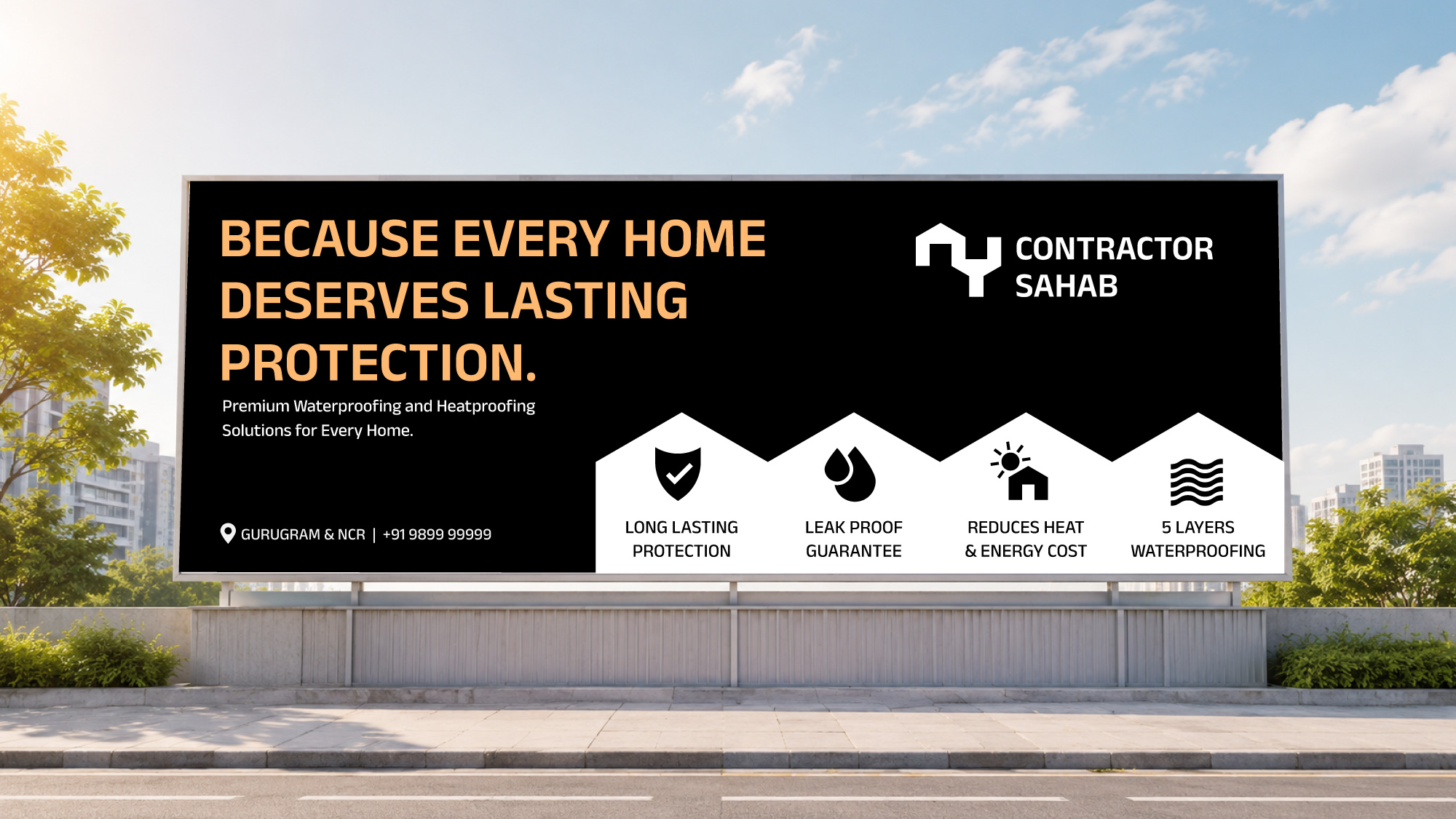 BECAUSE EVERY HOME DESERVES LASTING PROTECTION.

Premium Waterproofing and Heatproofing Solutions for Every Home.

CONTRACTOR
SAHAB

GURUGRAM & NCR | +91 9899 99999

LONG LASTING
PROTECTION

LEAK PROOF
GUARANTEE

REDUCES HEAT
& ENERGY COST

5 LAYERS
WATERPROOFING